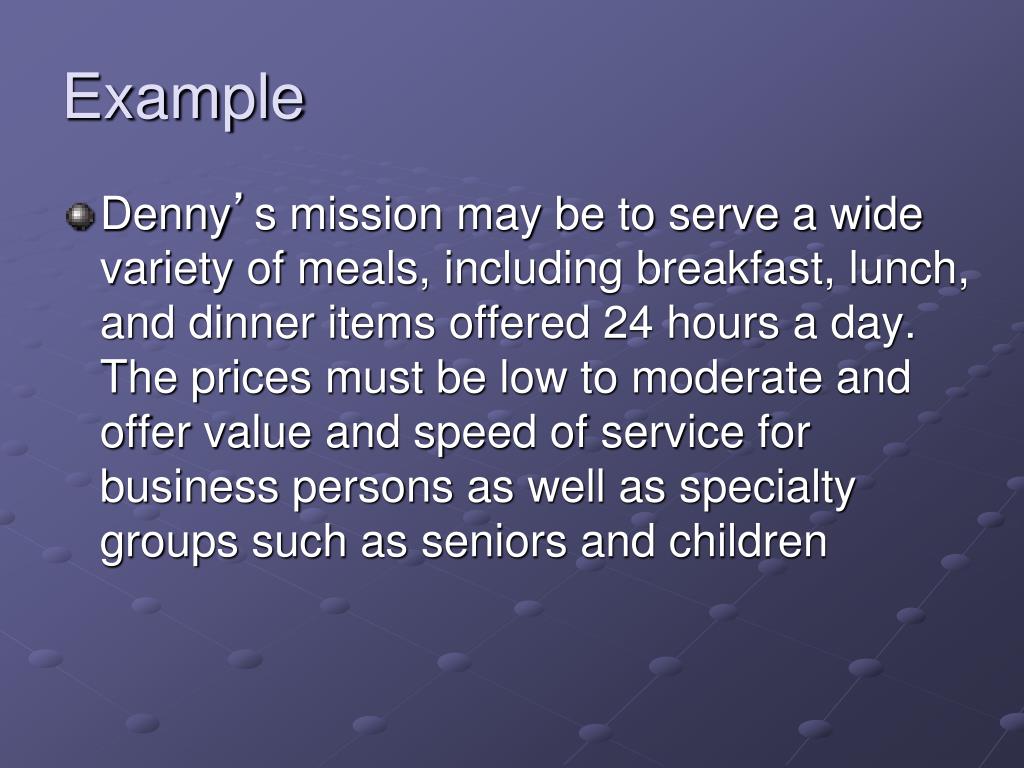 Example

Denny’ s mission may be to serve a wide variety of meals, including breakfast, lunch, and dinner items offered 24 hours a day. The prices must be low to moderate and offer value and speed of service for business persons as well as specialty groups such as seniors and children